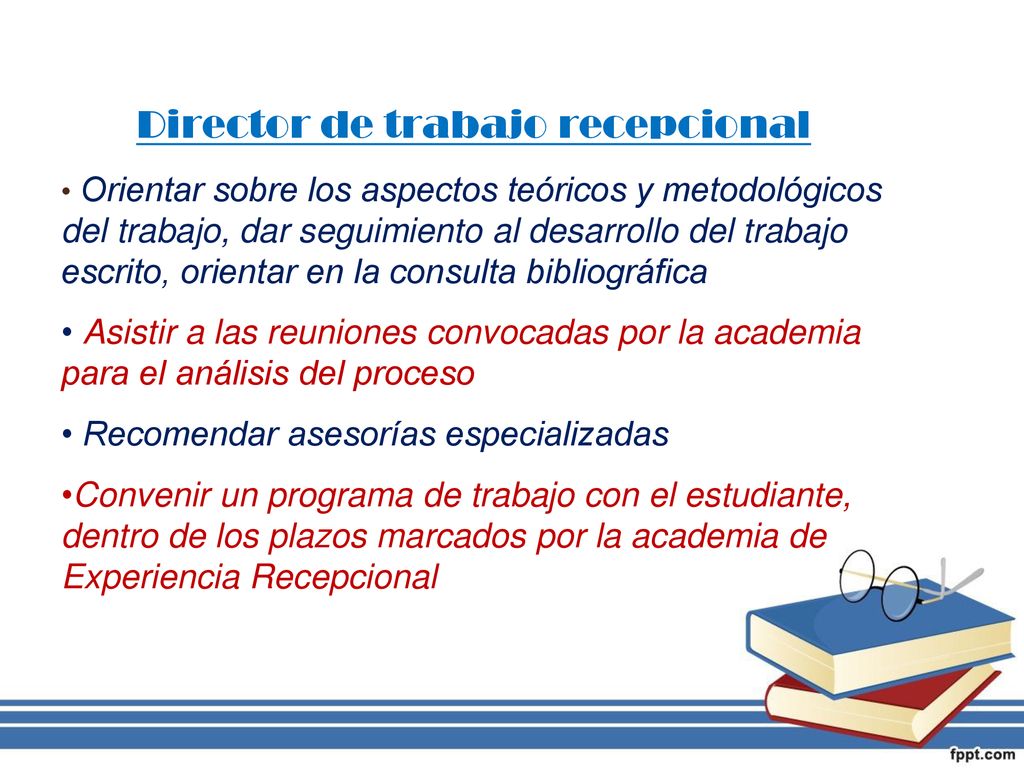 Director de trabajo recepcional

• Orientar sobre los aspectos teóricos y metodológicos del trabajo, dar seguimiento al desarrollo del trabajo escrito, orientar en la consulta bibliográfica

• Asistir a las reuniones convocadas por la academia para el análisis del proceso

• Recomendar asesorías especializadas

•Convenir un programa de trabajo con el estudiante, dentro de los plazos marcados por la academia de Experiencia Recepcional

fppt.com